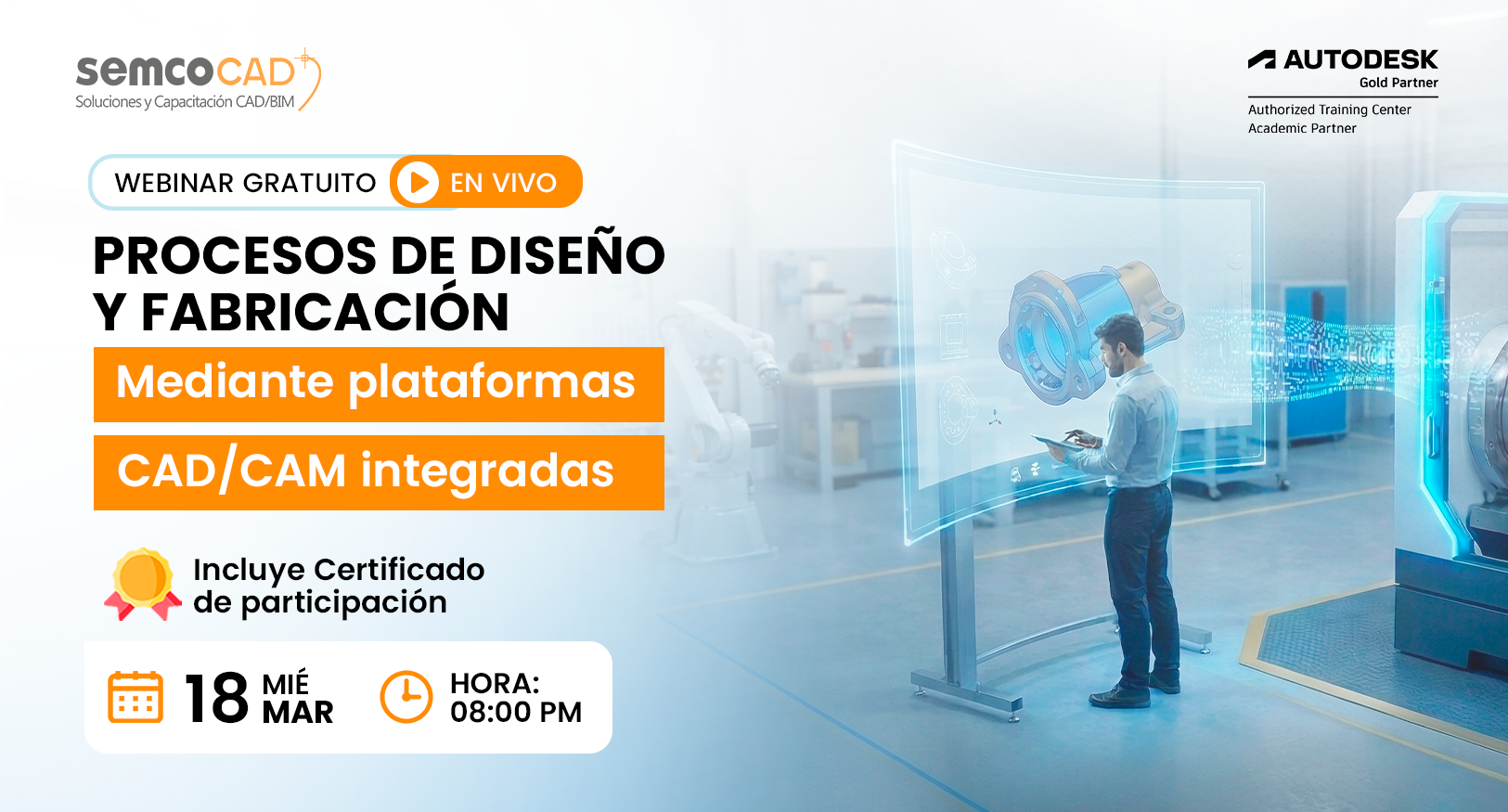 semcoCAD
Soluciones y Capacitación CAD/BIM

AUTODESK
Gold Partner
Authorized Training Center
Academic Partner

WEBINAR GRATUITO EN VIVO

PROCESOS DE DISEÑO Y FABRICACIÓN
Mediante plataformas
CAD/CAM integradas

Incluye Certificado de participación

18 MIÉ MAR
HORA: 08:00 PM